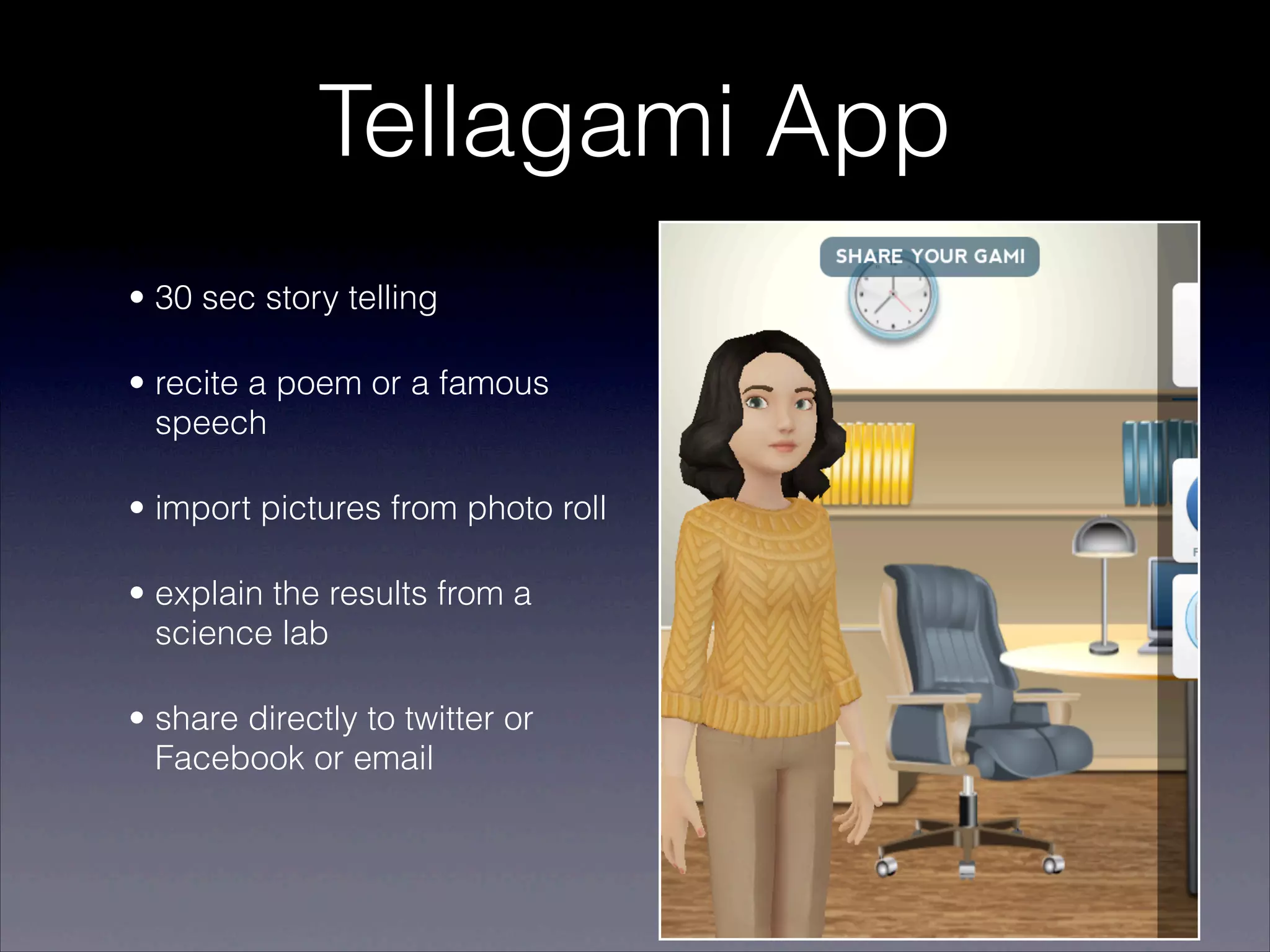 Tellagami App

• 30 sec story telling

• recite a poem or a famous speech

• import pictures from photo roll

• explain the results from a science lab

• share directly to twitter or Facebook or email

SHARE YOUR GAMI